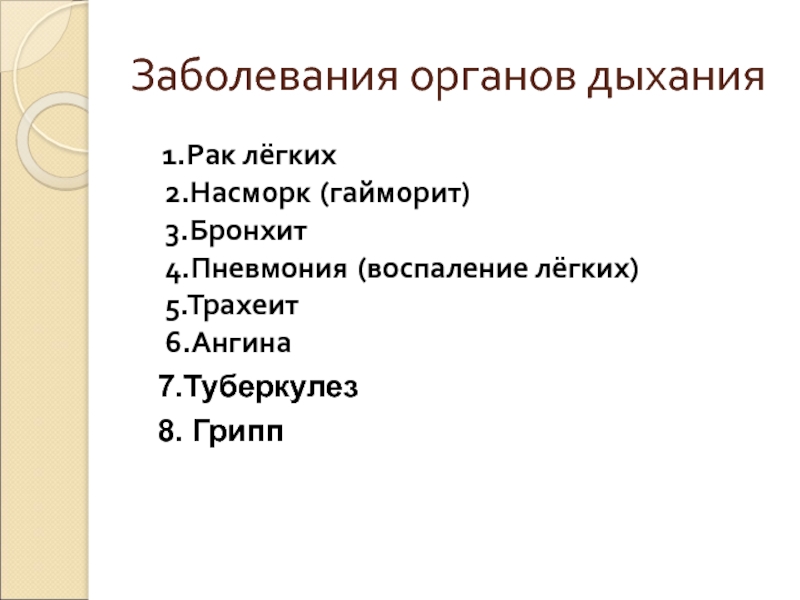 Заболевания органов дыхания

1.Рак лёгких
2.Насморк (гайморит)
3.Бронхит
4.Пневмония (воспаление лёгких)
5.Трахеит
6.Ангина
7.Туберкулез
8. Грипп